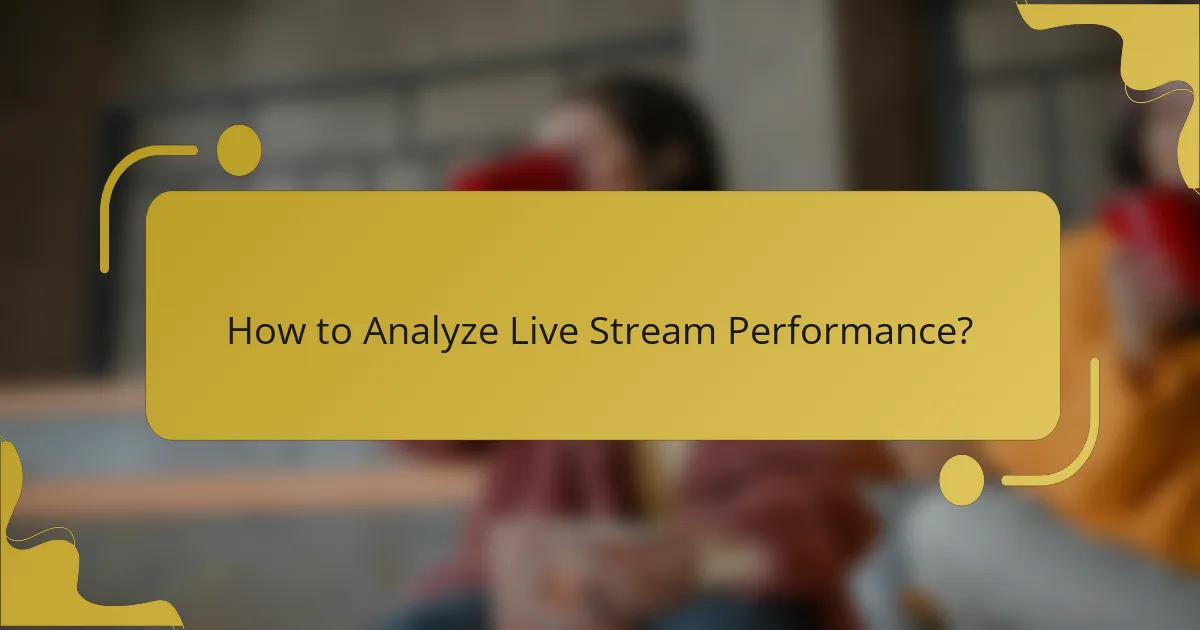 How to Analyze Live Stream Performance?